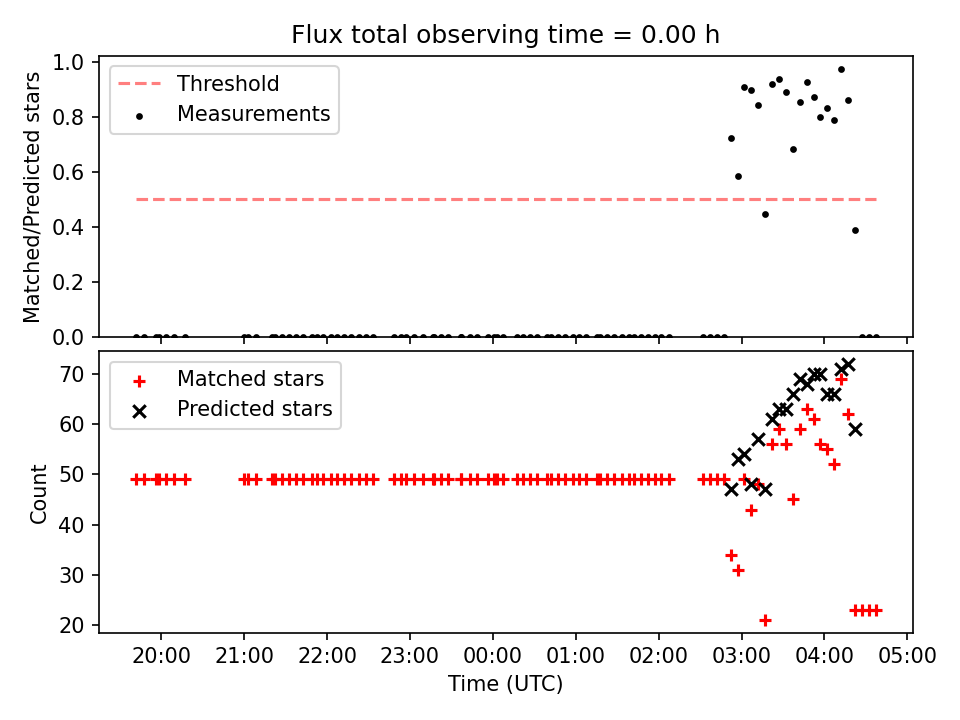 Flux total observing time = 0.00 h

Threshold
Measurements

Matched/Predicted stars

1.0
0.8
0.6
0.4
0.2
0.0

Matched stars
Predicted stars

Count

70
60
50
40
30
20

20:00
21:00
22:00
23:00
00:00
01:00
02:00
03:00
04:00
05:00

Time (UTC)